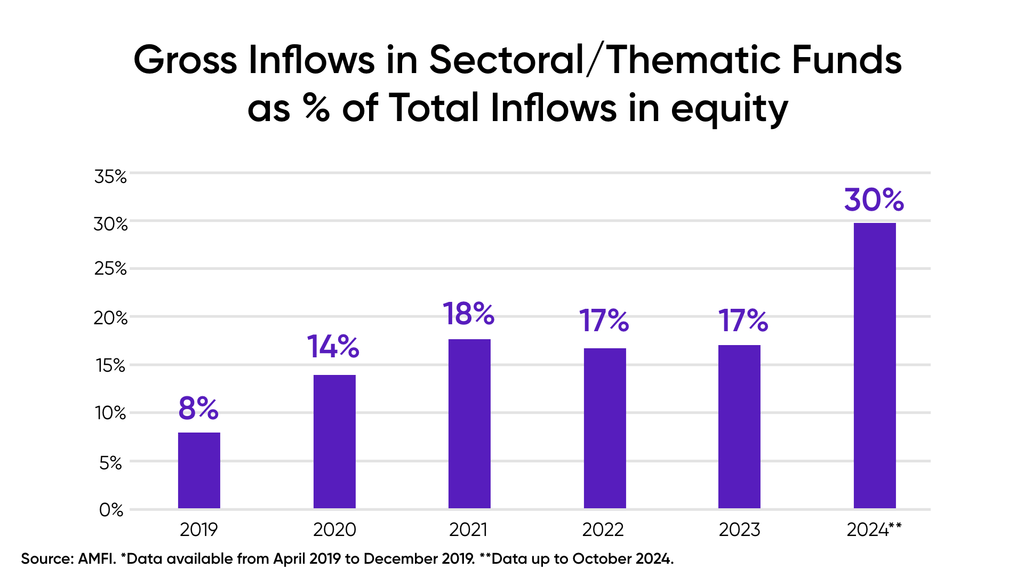 Gross Inflows in Sectoral/Thematic Funds as % of Total Inflows in equity

35%
30%
25%
20%
15%
10%
5%
0%

8%
14%
18%
17%
17%
30%

2019
2020
2021
2022
2023
2024**

Source: AMFI. *Data available from April 2019 to December 2019. **Data up to October 2024.